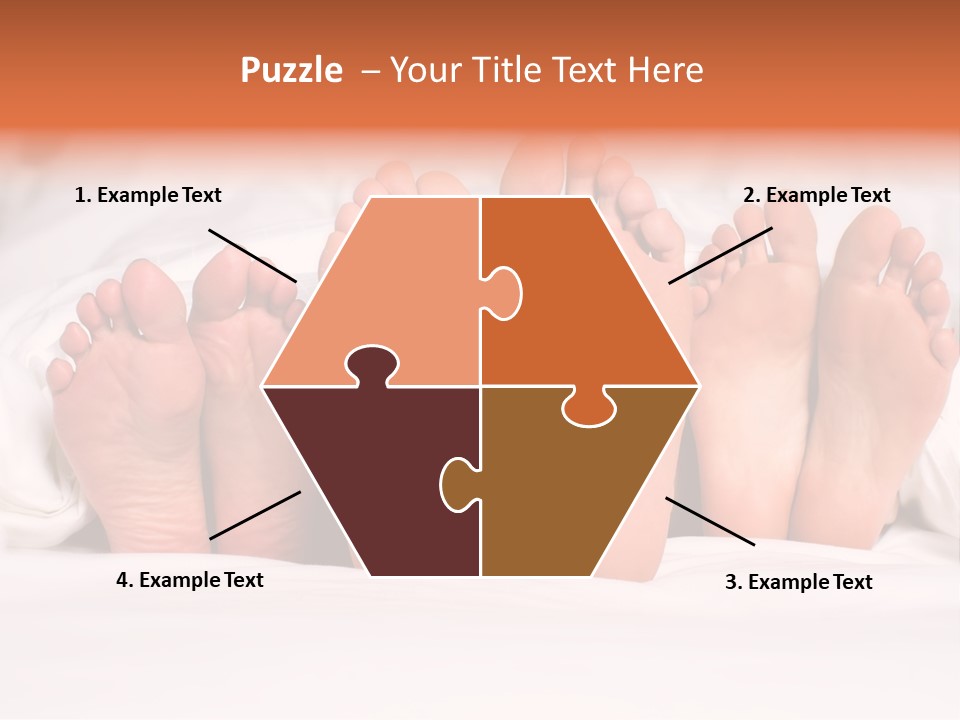 Puzzle – Your Title Text Here

1. Example Text

2. Example Text

4. Example Text

3. Example Text